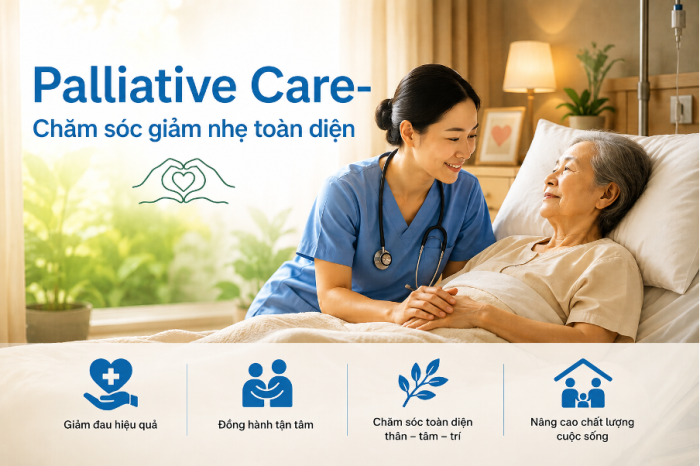 Palliative Care-
Chăm sóc giảm nhẹ toàn diện

Giảm đau hiệu quả

Đồng hành tận tâm

Chăm sóc toàn diện thân – tâm – trí

Nâng cao chất lượng cuộc sống